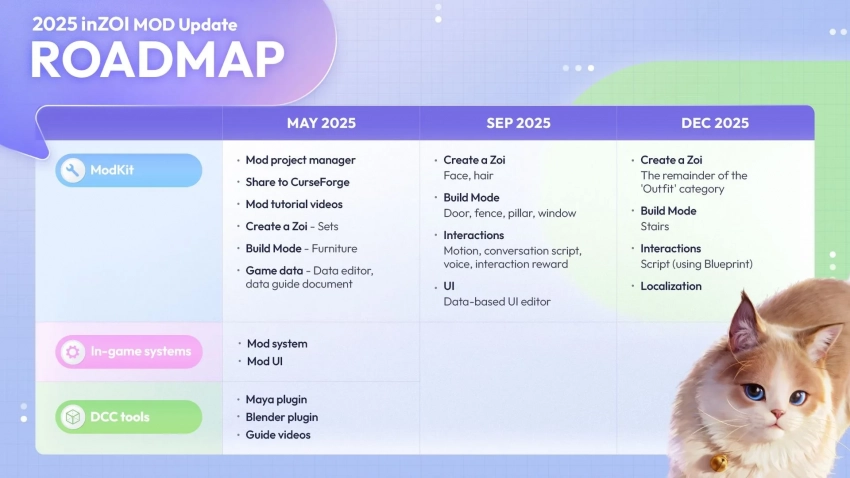 2025 inZOI MOD Update
ROADMAP

| | MAY 2025 | SEP 2025 | DEC 2025 |
|---|---|---|---|
| ModKit | • Mod project manager • Share to CurseForge • Mod tutorial videos • Create a Zoi - Sets • Build Mode - Furniture • Game data - Data editor, data guide document | • Create a Zoi Face, hair • Build Mode Door, fence, pillar, window • Interactions Motion, conversation script, voice, interaction reward • UI Data-based UI editor | • Create a Zoi The remainder of the 'Outfit' category • Build Mode Stairs • Interactions Script (using Blueprint) • Localization |
| In-game systems | • Mod system • Mod UI | | |
| DCC tools | • Maya plugin • Blender plugin • Guide videos | | |